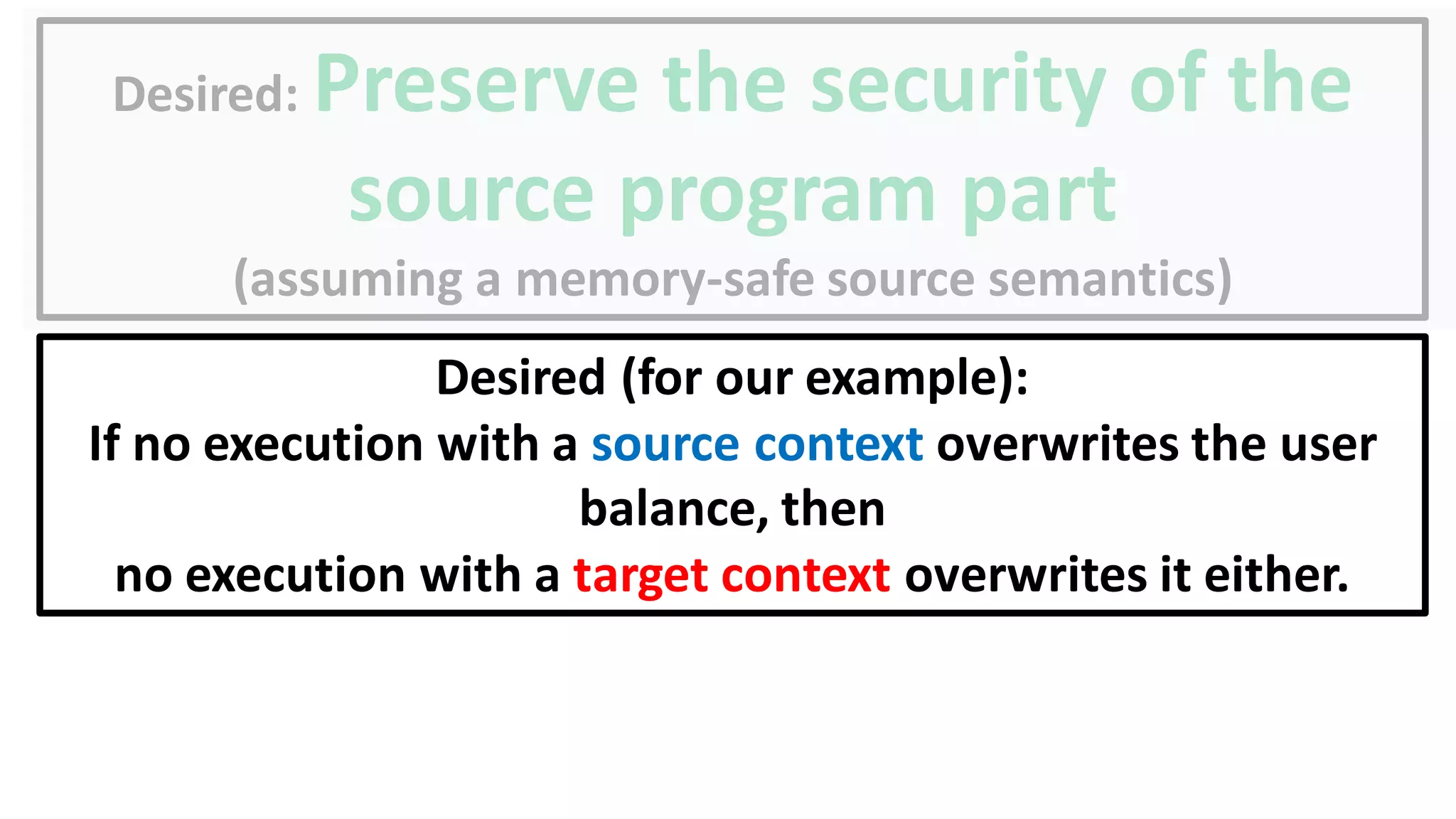 Desired: Preserve the security of the source program part
(assuming a memory-safe source semantics)

Desired (for our example):
If no execution with a source context overwrites the user balance, then
no execution with a target context overwrites it either.